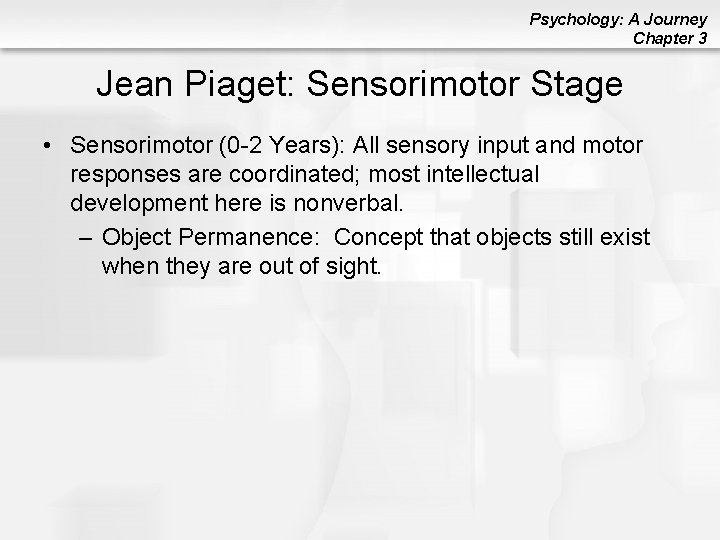 Psychology: A Journey
Chapter 3

Jean Piaget: Sensorimotor Stage

• Sensorimotor (0-2 Years): All sensory input and motor responses are coordinated; most intellectual development here is nonverbal.
– Object Permanence: Concept that objects still exist when they are out of sight.